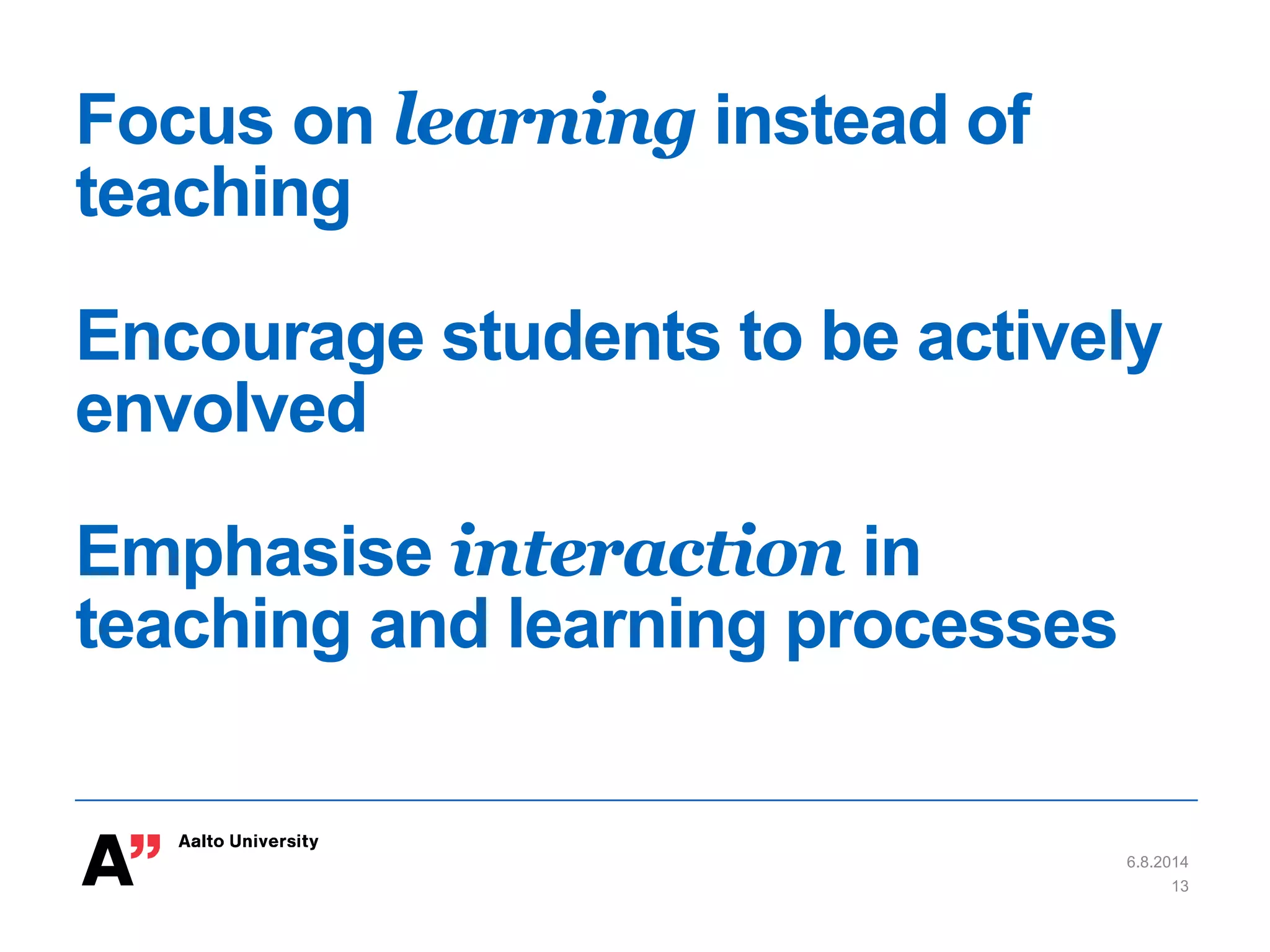 Focus on learning instead of teaching

Encourage students to be actively envolved

Emphasise interaction in teaching and learning processes

A" Aalto University

6.8.2014
13